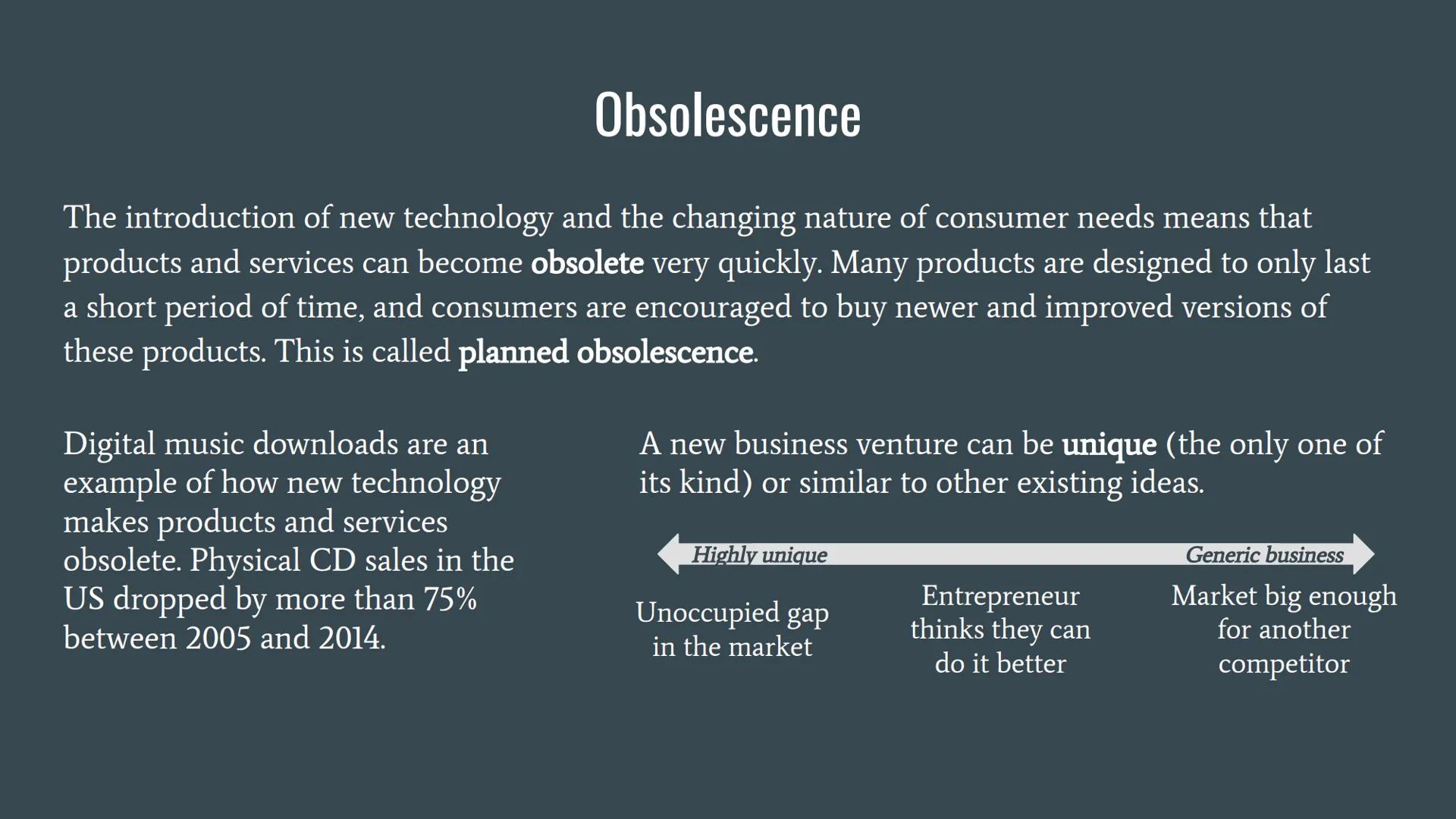 Obsolescence

The introduction of new technology and the changing nature of consumer needs means that products and services can become obsolete very quickly. Many products are designed to only last a short period of time, and consumers are encouraged to buy newer and improved versions of these products. This is called planned obsolescence.

Digital music downloads are an example of how new technology makes products and services obsolete. Physical CD sales in the US dropped by more than 75% between 2005 and 2014.

A new business venture can be unique (the only one of its kind) or similar to other existing ideas.

Highly unique

Generic business

Unoccupied gap in the market

Entrepreneur thinks they can do it better

Market big enough for another competitor